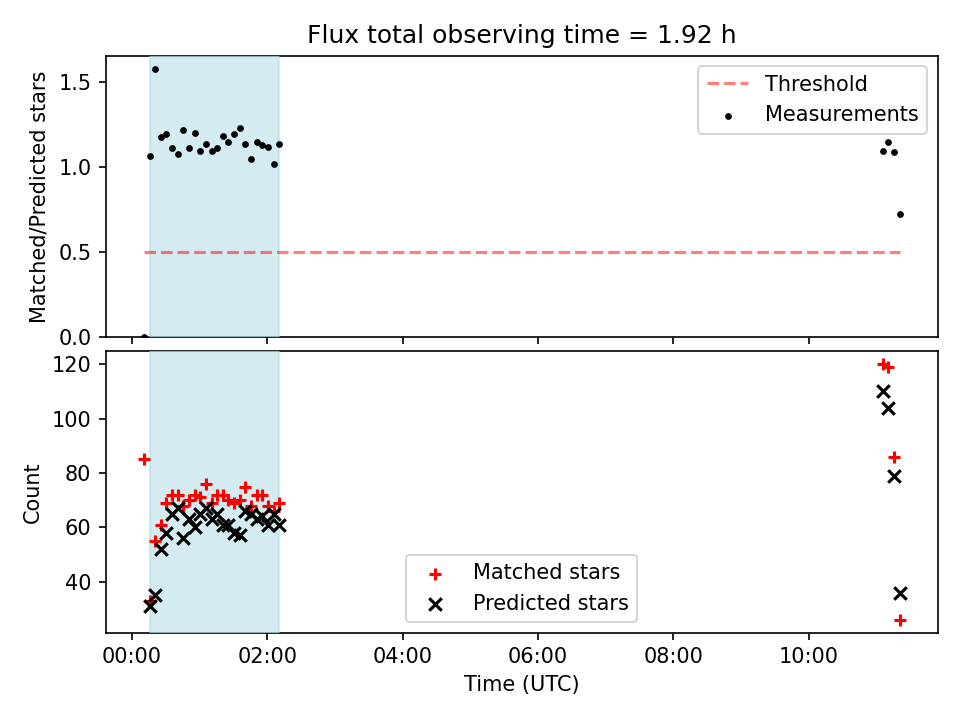 Flux total observing time = 1.92 h

Matched/Predicted stars

1.5
1.0
0.5
0.0

Threshold
Measurements

Count

120
100
80
60
40

Matched stars
Predicted stars

00:00
02:00
04:00
06:00
08:00
10:00

Time (UTC)